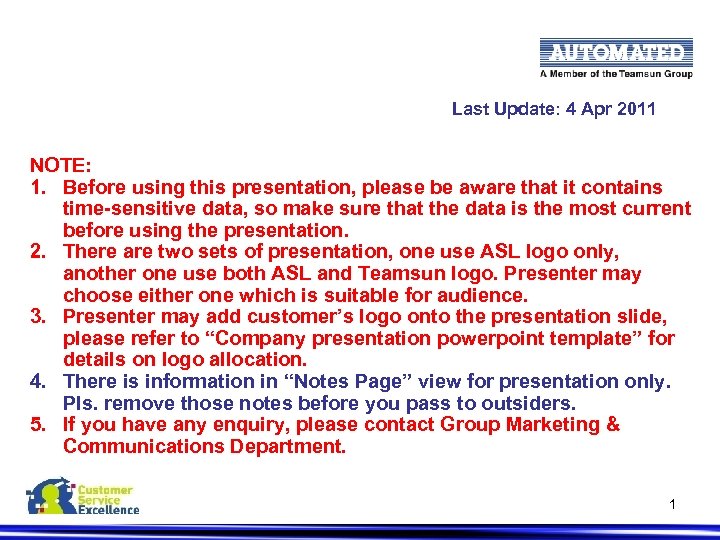 AUTOMATED
A Member of the Teamsun Group

Last Update: 4 Apr 2011

NOTE:
1. Before using this presentation, please be aware that it contains time-sensitive data, so make sure that the data is the most current before using the presentation.
2. There are two sets of presentation, one use ASL logo only, another one use both ASL and Teamsun logo. Presenter may choose either one which is suitable for audience.
3. Presenter may add customer's logo onto the presentation slide, please refer to "Company presentation powerpoint template" for details on logo allocation.
4. There is information in "Notes Page" view for presentation only. Pls. remove those notes before you pass to outsiders.
5. If you have any enquiry, please contact Group Marketing & Communications Department.

Customer Service Excellence

1